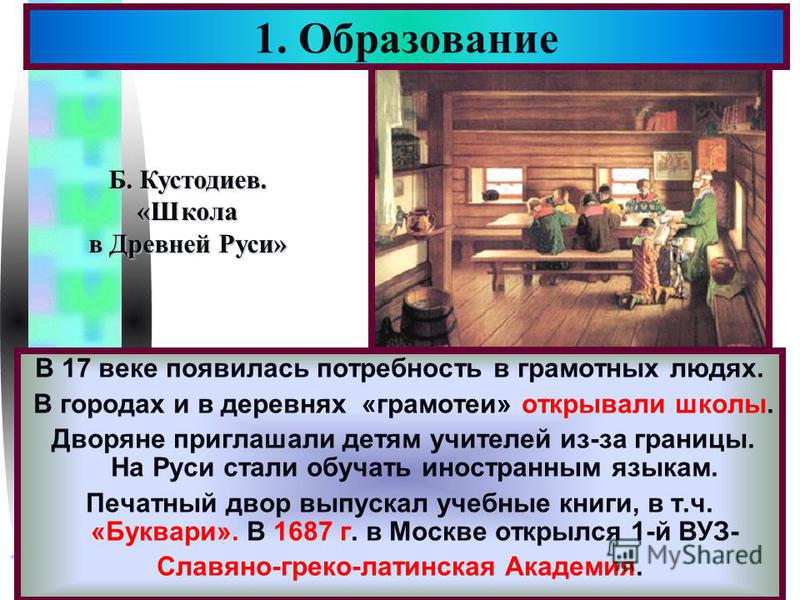 1. Образование

Б. Кустодиев. «Школа в Древней Руси»

В 17 веке появилась потребность в грамотных людях.
В городах и в деревнях «грамотеи» открывали школы.
Дворяне приглашали детям учителей из-за границы. На Руси стали обучать иностранным языкам.
Печатный двор выпускал учебные книги, в т.ч. «Буквари». В 1687 г. в Москве открылся 1-й ВУЗ- Славяно-греко-латинская Академия.

MyShared